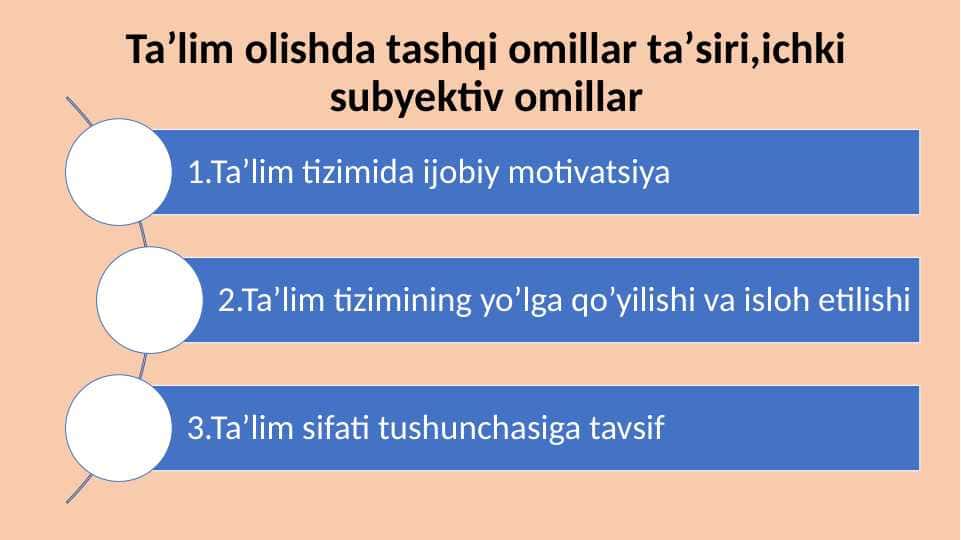 Ta’lim olishda tashqi omillar ta’siri,ichki subyektiv omillar

1.Ta’lim tizimida ijobiy motivatsiya

2.Ta’lim tizimining yo’lga qo’yilishi va isloh etilishi

3.Ta’lim sifati tushunchasiga tavsif